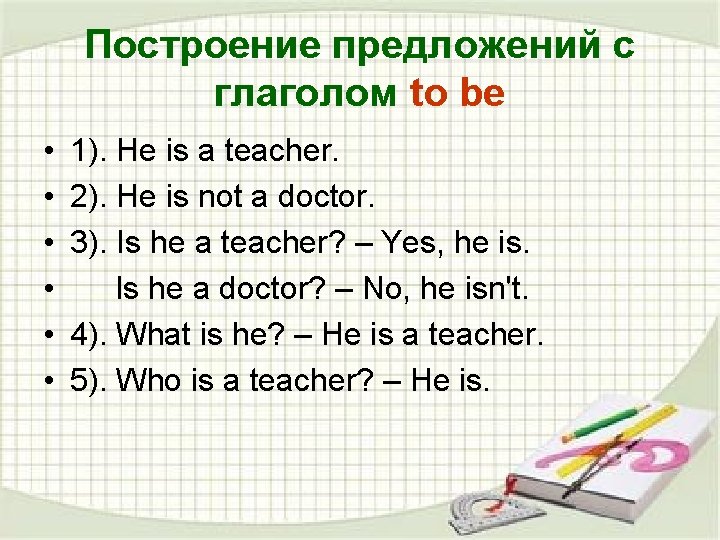 Построение предложений с глаголом to be

• 1). He is a teacher.
• 2). He is not a doctor.
• 3). Is he a teacher? – Yes, he is.
• Is he a doctor? – No, he isn't.
• 4). What is he? – He is a teacher.
• 5). Who is a teacher? – He is.